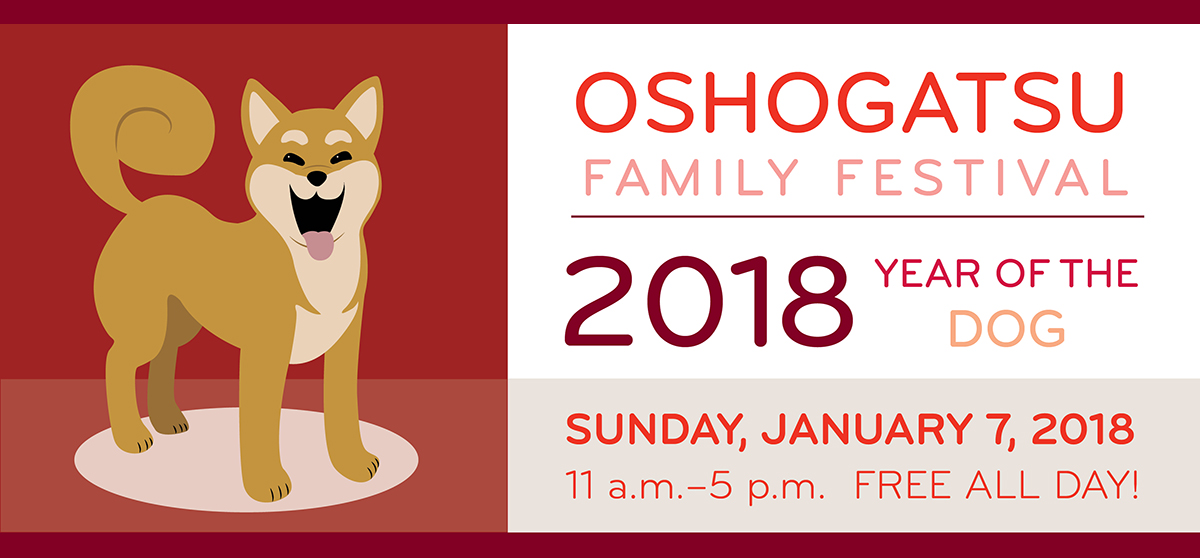 OSHOGATSU
FAMILY FESTIVAL

2018 YEAR OF THE DOG

SUNDAY, JANUARY 7, 2018
11 a.m.–5 p.m. FREE ALL DAY!